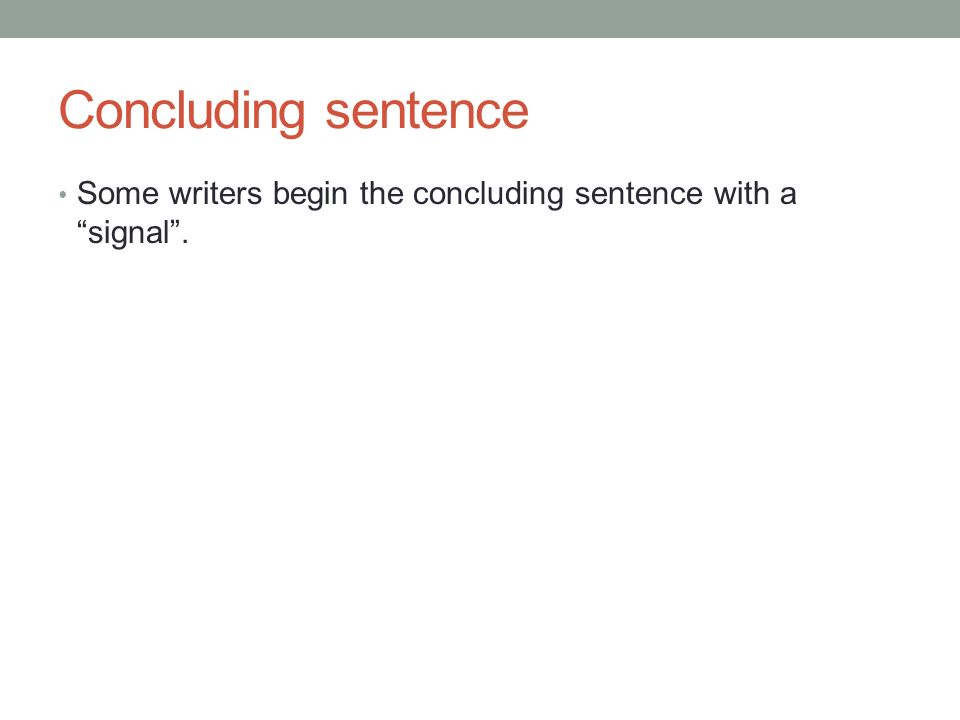 Concluding sentence

• Some writers begin the concluding sentence with a “signal”.